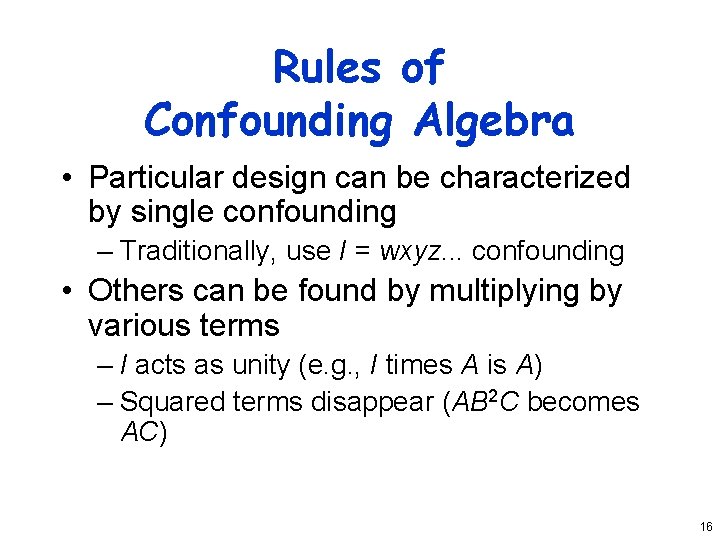 Rules of Confounding Algebra

• Particular design can be characterized by single confounding

– Traditionally, use $I = wxyz...$ confounding

• Others can be found by multiplying by various terms

– $I$ acts as unity (e.g., $I$ times $A$ is $A$)

– Squared terms disappear ($AB^2C$ becomes $AC$)

16